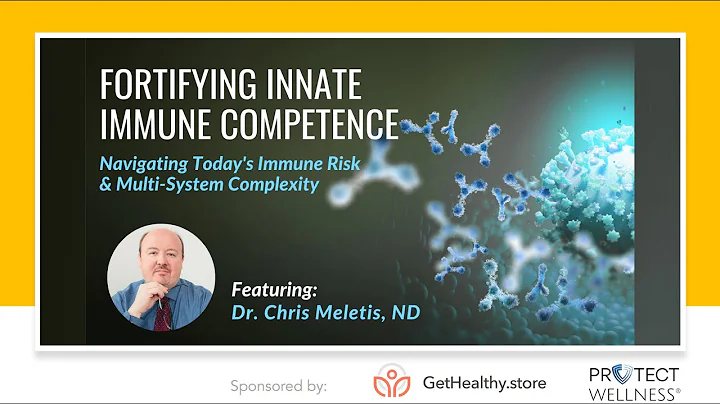 FORTIFYING INNATE IMMUNE COMPETENCE

Navigating Today's Immune Risk & Multi-System Complexity

Featuring:
Dr. Chris Meletis, ND

Sponsored by:

GetHealthy.store

PROTECT WELLNESS®